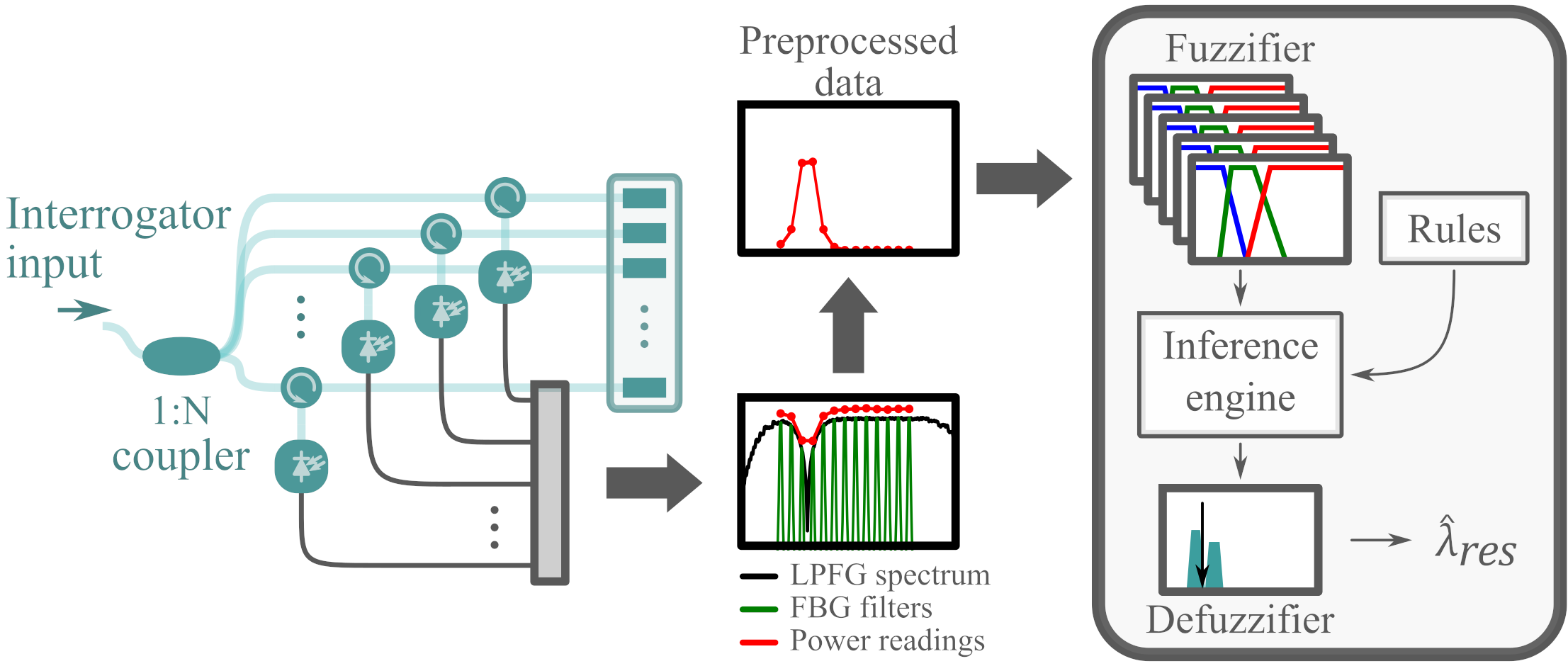 Interrogator input

1:N coupler

Preprocessed data

LPFG spectrum
FBG filters
Power readings

Fuzzifier

Rules

Inference engine

Defuzzifier

$\hat{\lambda}_{res}$